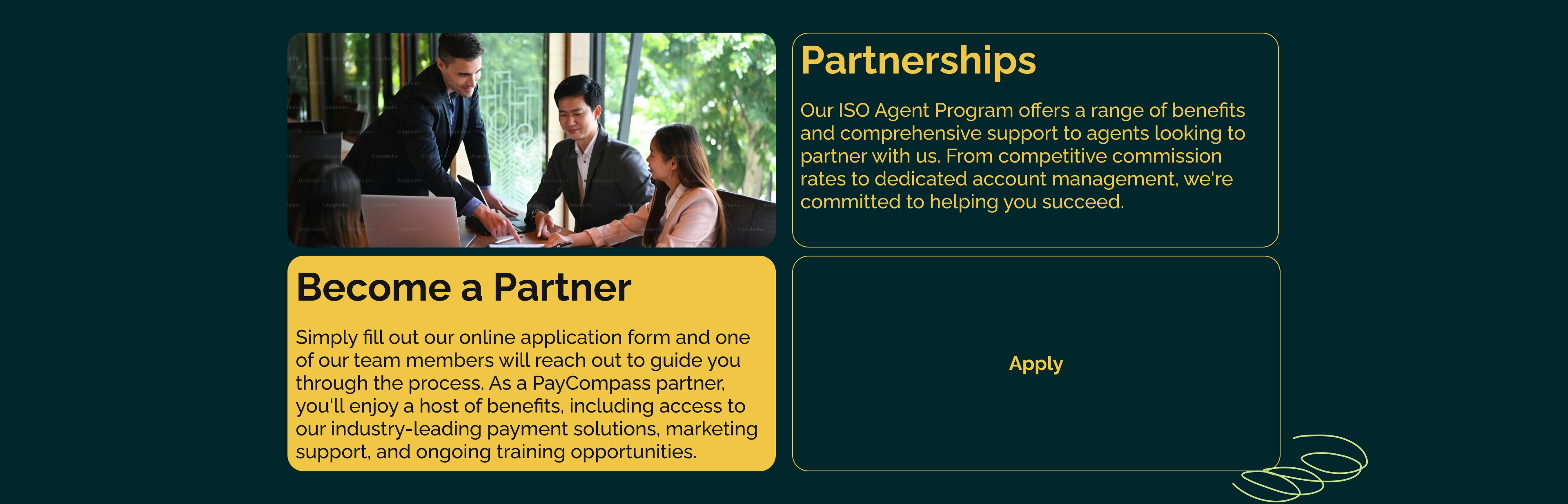 Partnerships

Our ISO Agent Program offers a range of benefits and comprehensive support to agents looking to partner with us. From competitive commission rates to dedicated account management, we're committed to helping you succeed.

Become a Partner

Simply fill out our online application form and one of our team members will reach out to guide you through the process. As a PayCompass partner, you'll enjoy a host of benefits, including access to our industry-leading payment solutions, marketing support, and ongoing training opportunities.

Apply